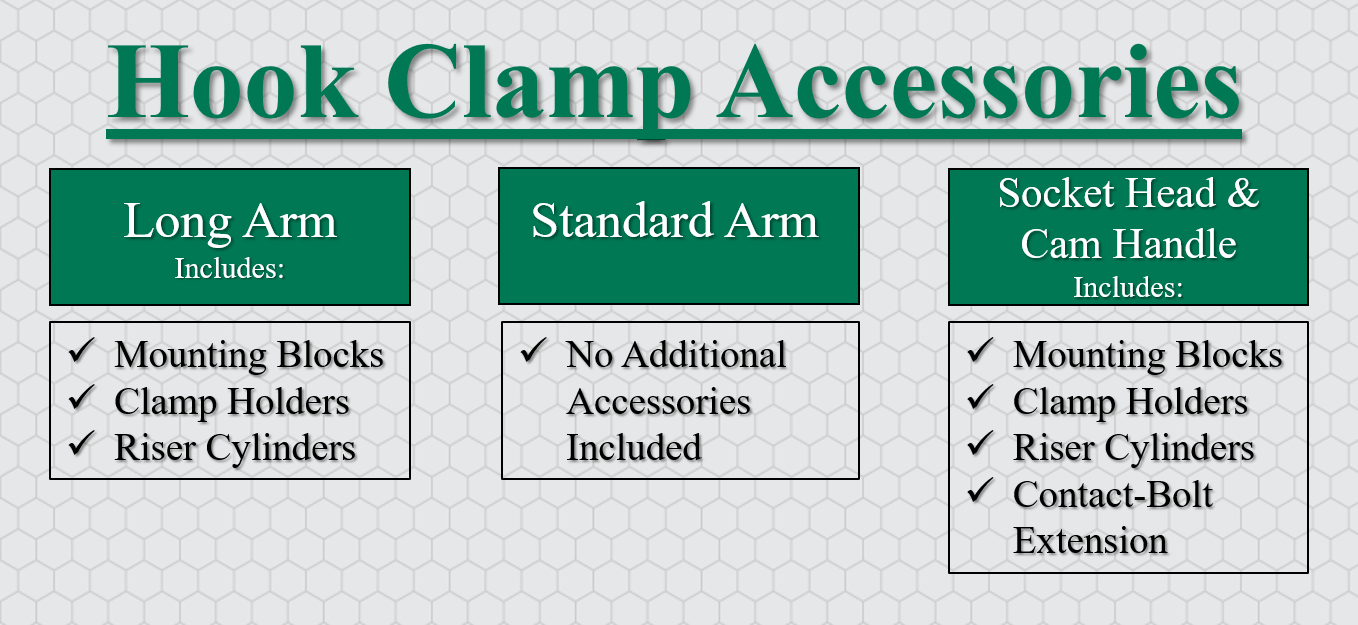 Hook Clamp Accessories

Long Arm
Includes:

✓ Mounting Blocks
✓ Clamp Holders
✓ Riser Cylinders

Standard Arm

✓ No Additional Accessories Included

Socket Head & Cam Handle
Includes:

✓ Mounting Blocks
✓ Clamp Holders
✓ Riser Cylinders
✓ Contact-Bolt Extension